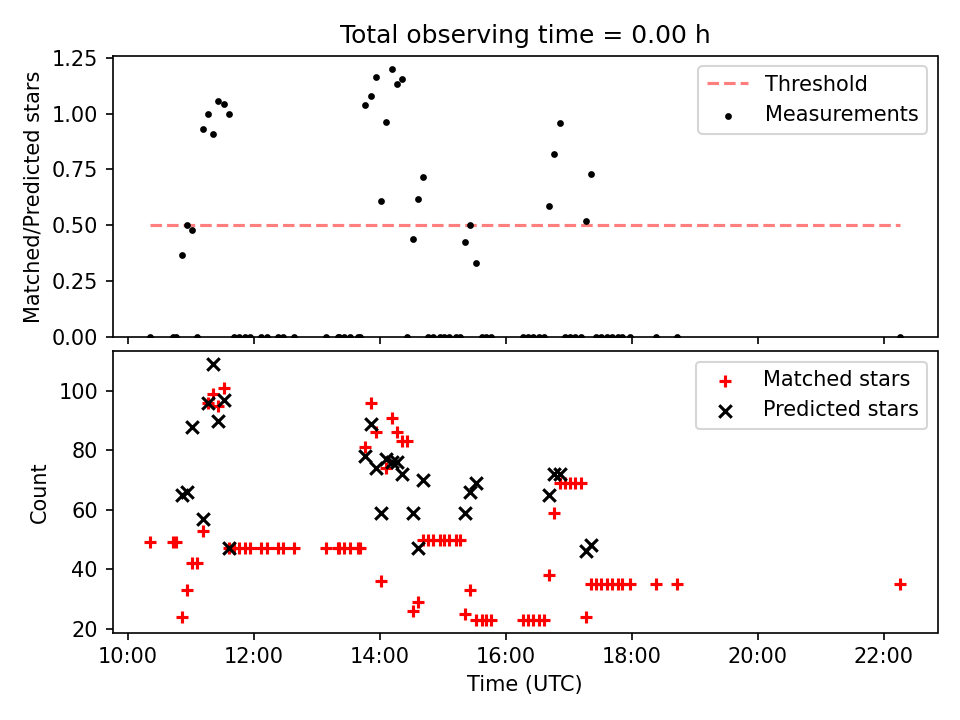 Total observing time = 0.00 h

Matched/Predicted stars

1.25
1.00
0.75
0.50
0.25
0.00

Threshold
Measurements

Count

100
80
60
40
20

Matched stars
Predicted stars

10:00
12:00
14:00
16:00
18:00
20:00
22:00

Time (UTC)